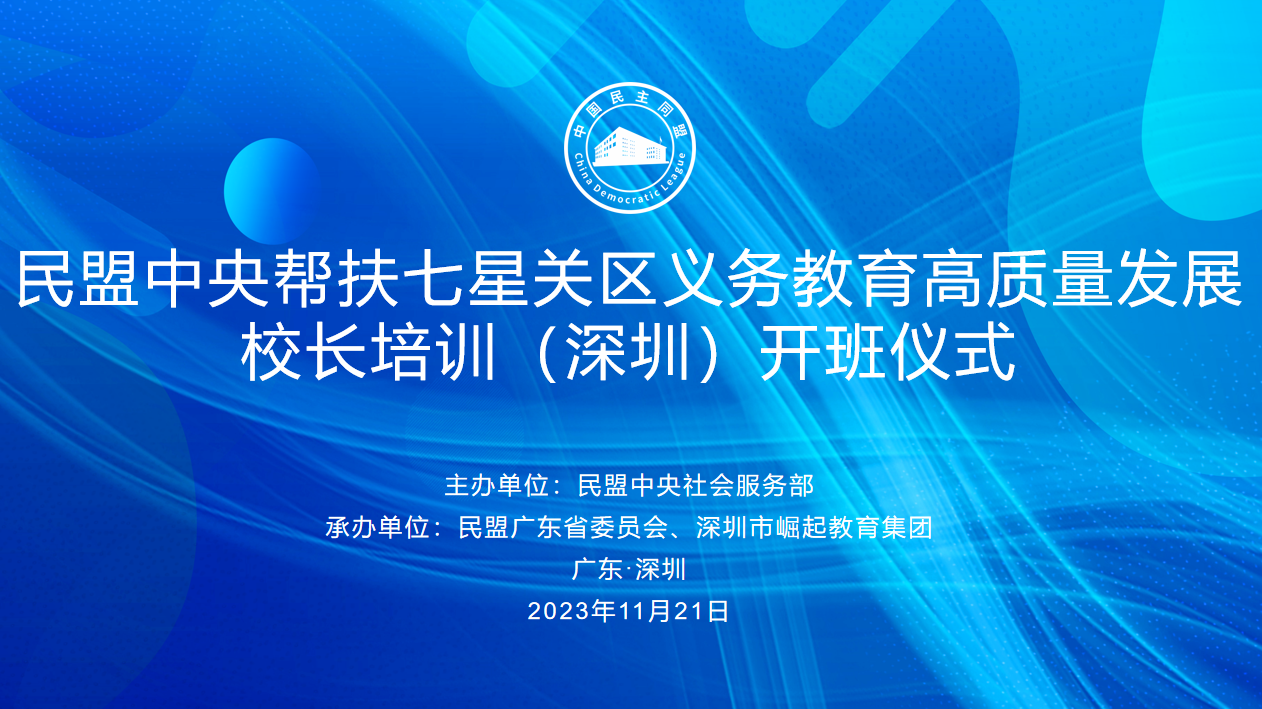 中国民主同盟
China Democratic League

民盟中央帮扶七星关区义务教育高质量发展校长培训（深圳）开班仪式

主办单位：民盟中央社会服务部
承办单位：民盟广东省委员会、深圳市崛起教育集团
广东·深圳
2023年11月21日